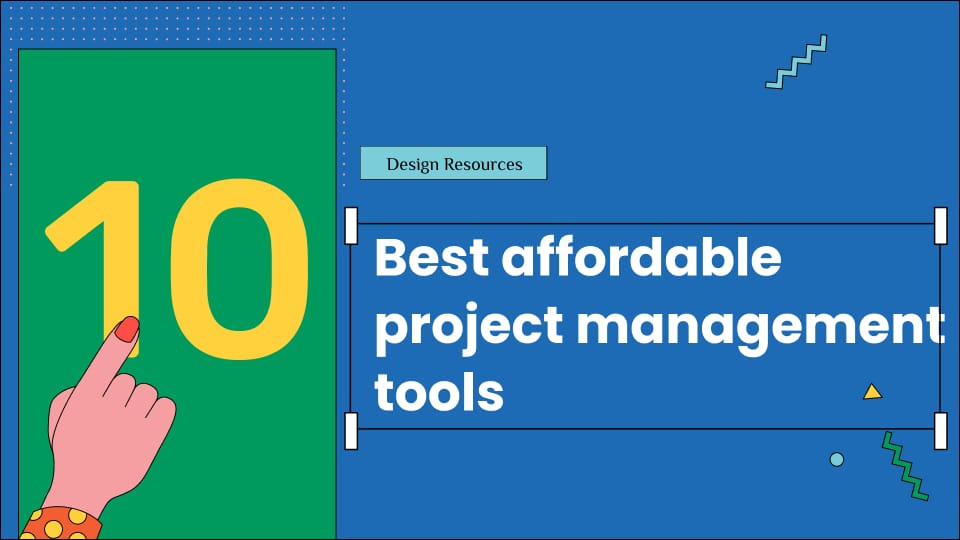 10

Design Resources

Best affordable project management tools